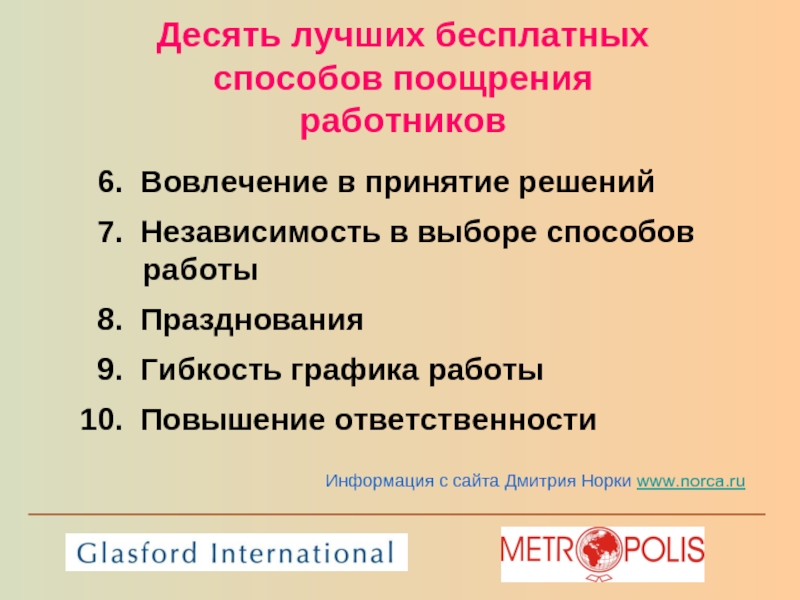 Десять лучших бесплатных способов поощрения работников

6. Вовлечение в принятие решений
7. Независимость в выборе способов работы
8. Празднования
9. Гибкость графика работы
10. Повышение ответственности

Информация с сайта Дмитрия Норки www.norca.ru

Glasford International

METROPOLIS